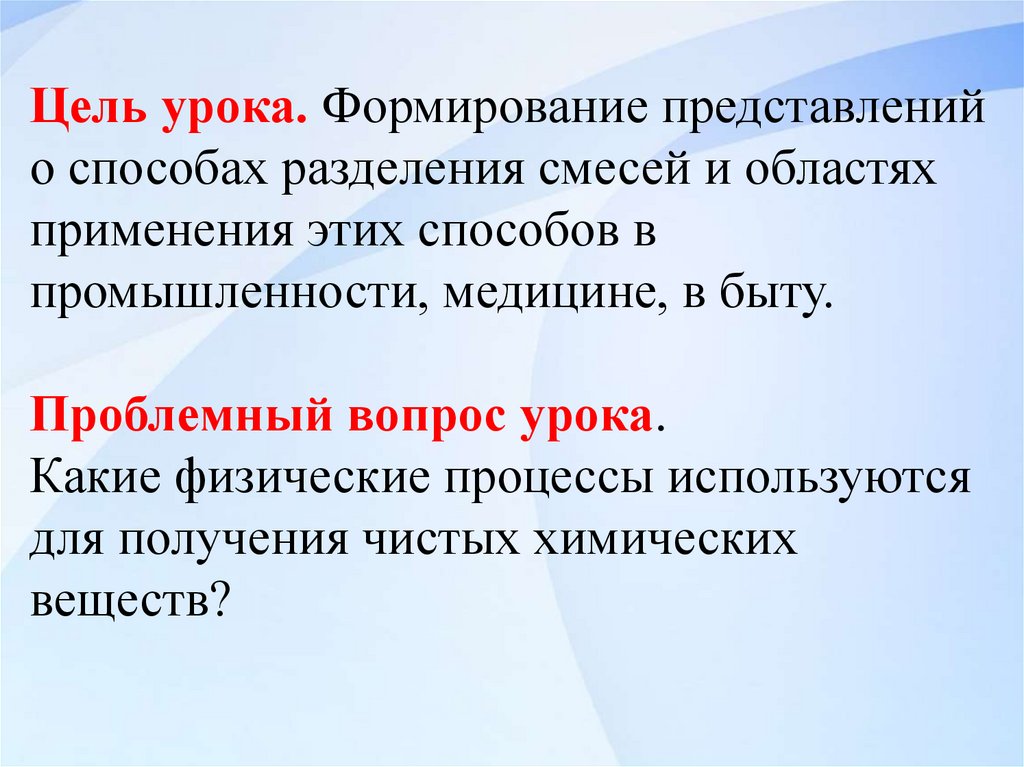 Цель урока. Формирование представлений о способах разделения смесей и областях применения этих способов в промышленности, медицине, в быту.

Проблемный вопрос урока.
Какие физические процессы используются для получения чистых химических веществ?